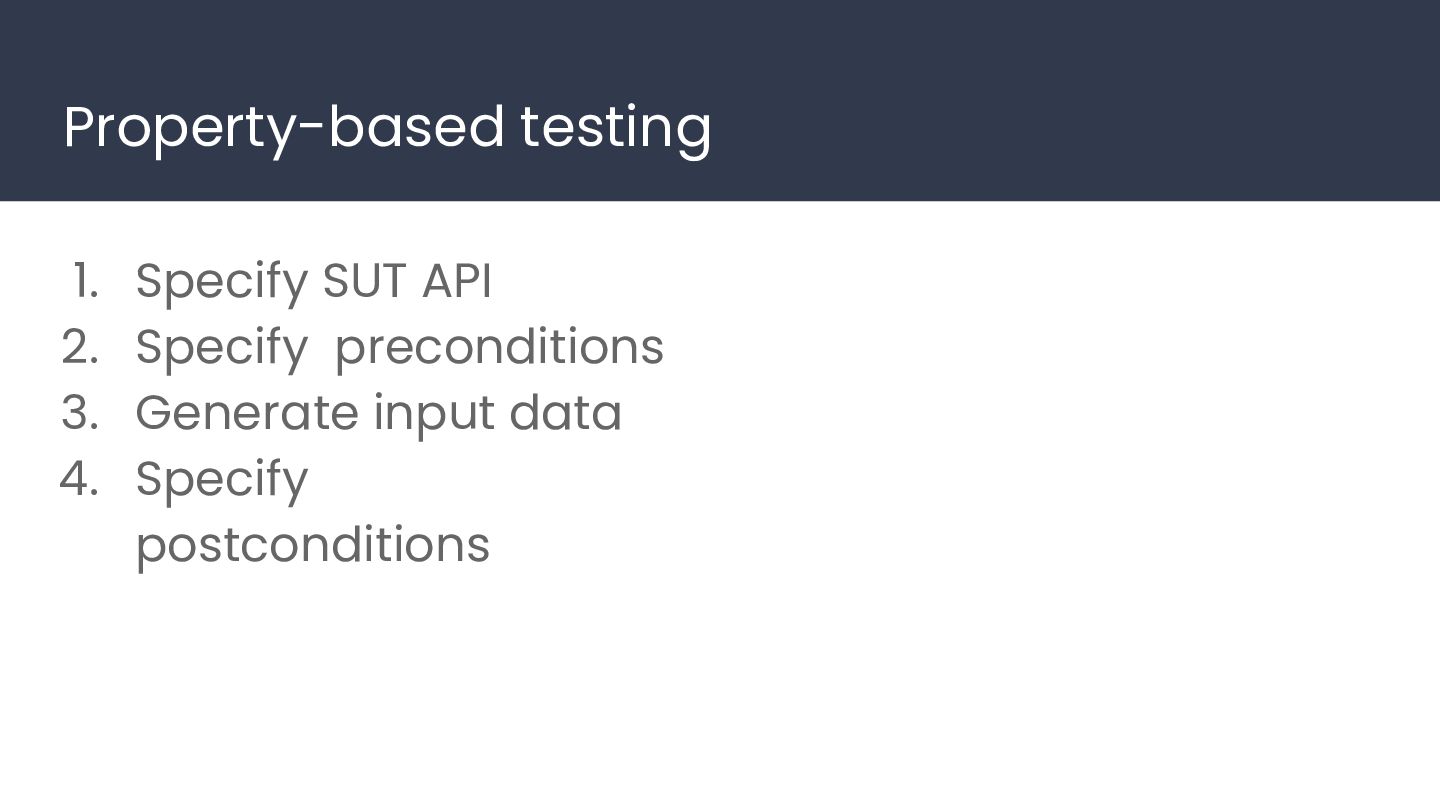 Property-based testing

1. Specify SUT API
2. Specify preconditions
3. Generate input data
4. Specify postconditions